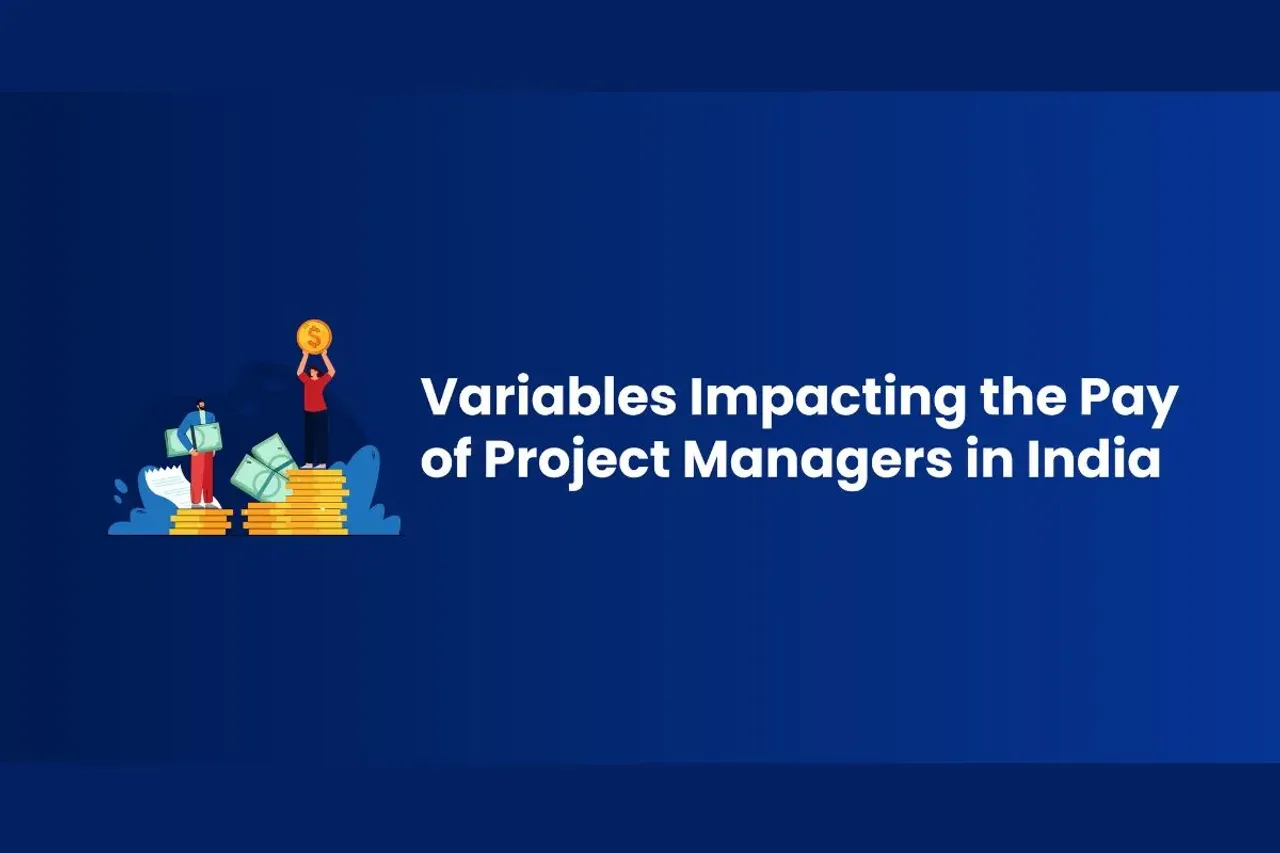 $

Variables Impacting the Pay of Project Managers in India